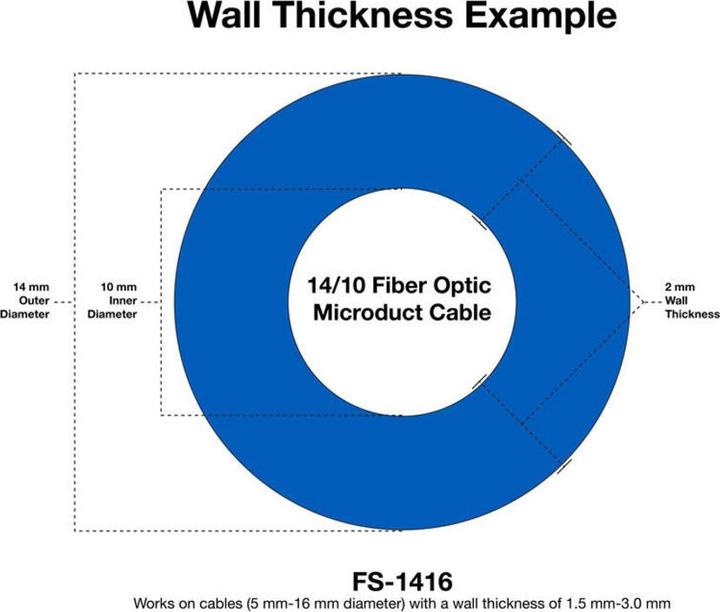 Wall Thickness Example

14 mm Outer Diameter

10 mm Inner Diameter

14/10 Fiber Optic Microduct Cable

2 mm Wall Thickness

FS-1416

Works on cables (5 mm-16 mm diameter) with a wall thickness of 1.5 mm-3.0 mm